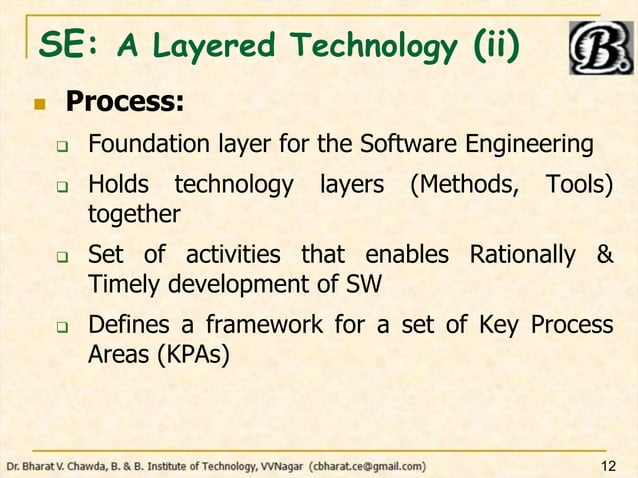 SE: A Layered Technology (ii)

B.

Process:

Foundation layer for the Software Engineering

Holds technology layers (Methods, Tools) together

Set of activities that enables Rationally & Timely development of SW

Defines a framework for a set of Key Process Areas (KPAs)

Dr. Bharat V. Chawda, B. & B. Institute of Technology, VVNagar (cbharat.ce@gmail.com)

12